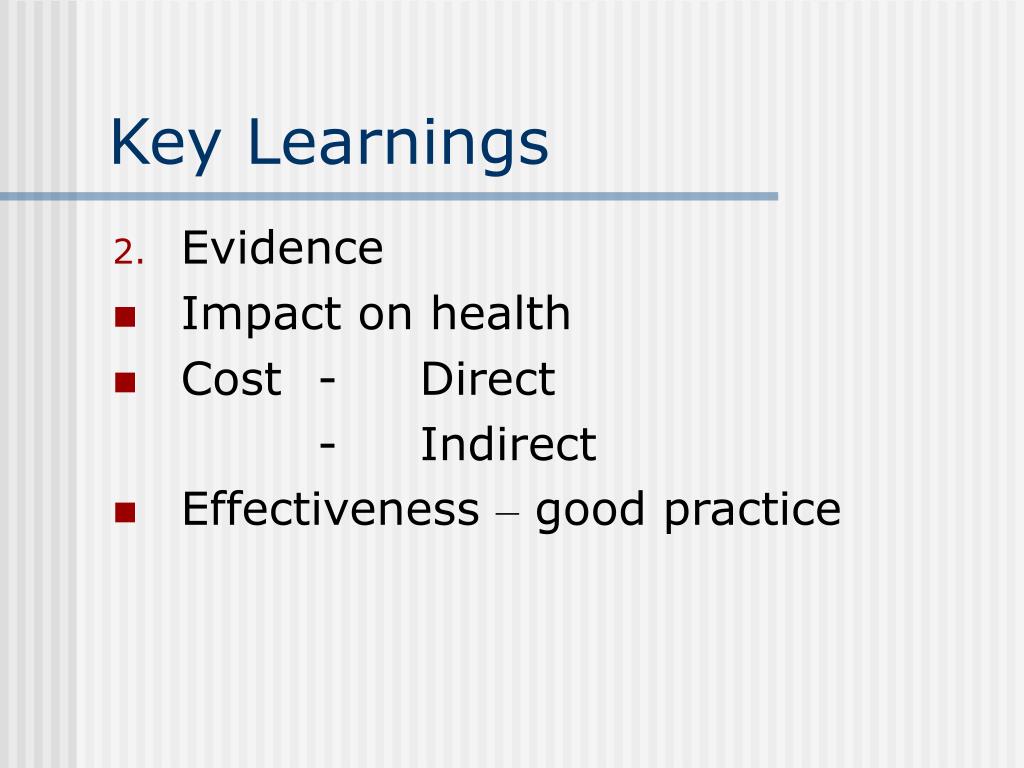 Key Learnings

2. Evidence
- Impact on health
- Cost - Direct
  - Indirect
- Effectiveness – good practice